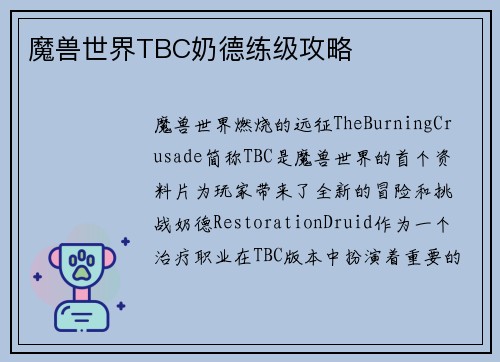 魔兽世界TBC奶德练级攻略

魔兽世界燃烧的远征TheBurningCrusade简称TBC是魔兽世界的首个资料片为玩家带来了全新的冒险和挑战奶德RestorationDruid作为一个治疗职业在TBC版本中扮演着重要的